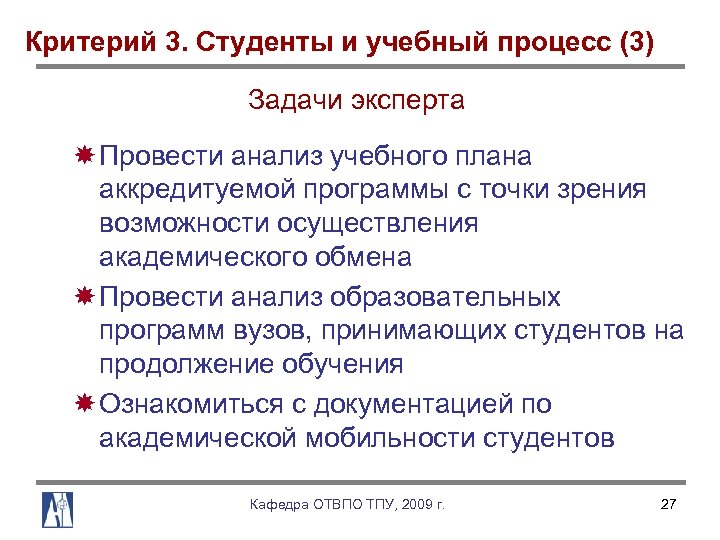 Критерий 3. Студенты и учебный процесс (3)

Задачи эксперта

Провести анализ учебного плана аккредитуемой программы с точки зрения возможности осуществления академического обмена

Провести анализ образовательных программ вузов, принимающих студентов на продолжение обучения

Ознакомиться с документацией по академической мобильности студентов

Кафедра ОТВПО ТПУ, 2009 г.

27